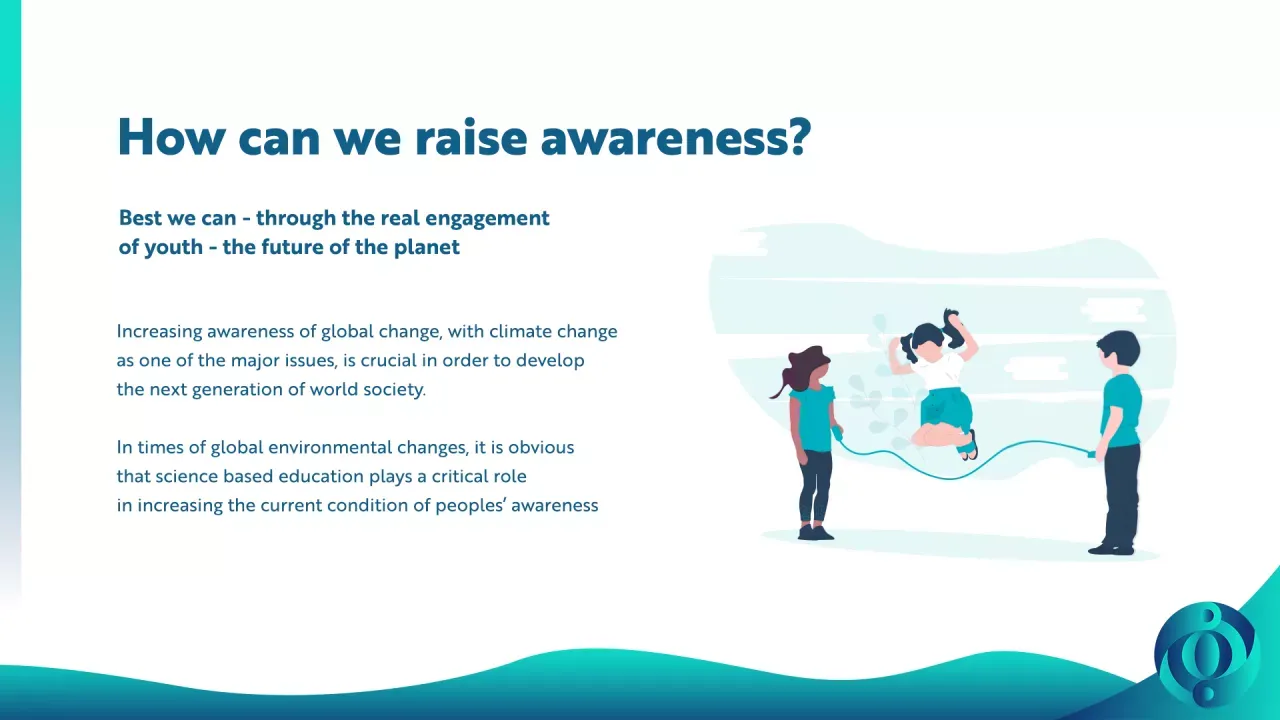 How can we raise awareness?

Best we can - through the real engagement of youth - the future of the planet

Increasing awareness of global change, with climate change as one of the major issues, is crucial in order to develop the next generation of world society.

In times of global environmental changes, it is obvious that science based education plays a critical role in increasing the current condition of peoples' awareness